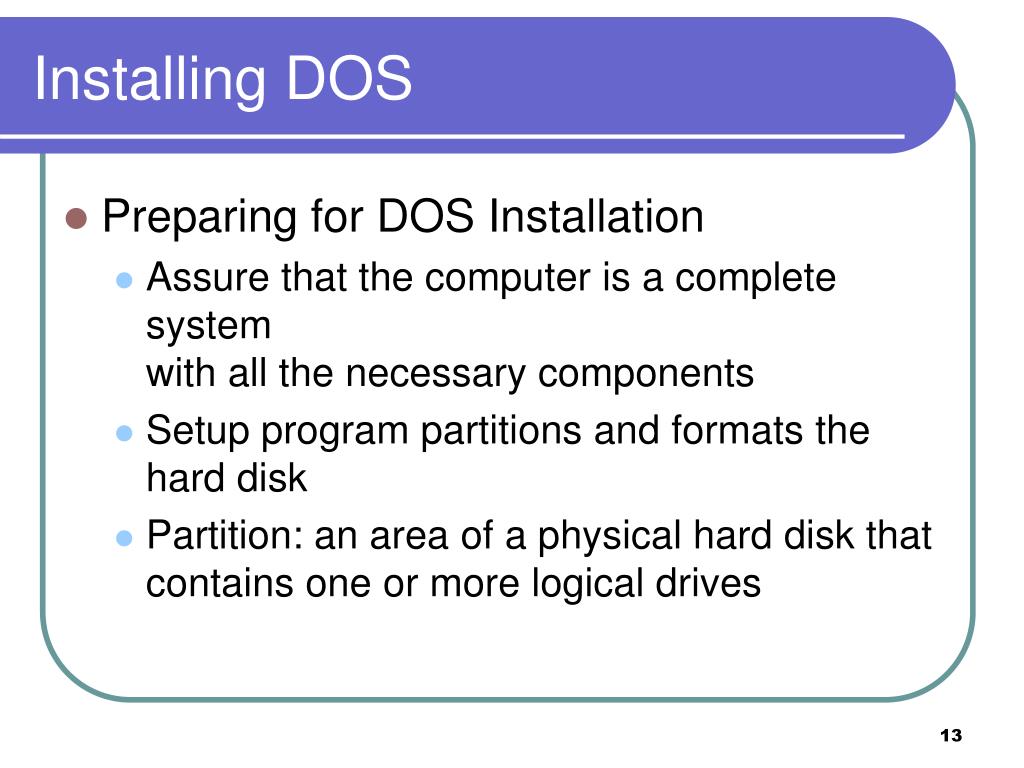 Installing DOS

Preparing for DOS Installation

Assure that the computer is a complete system
with all the necessary components

Setup program partitions and formats the hard disk

Partition: an area of a physical hard disk that contains one or more logical drives

13